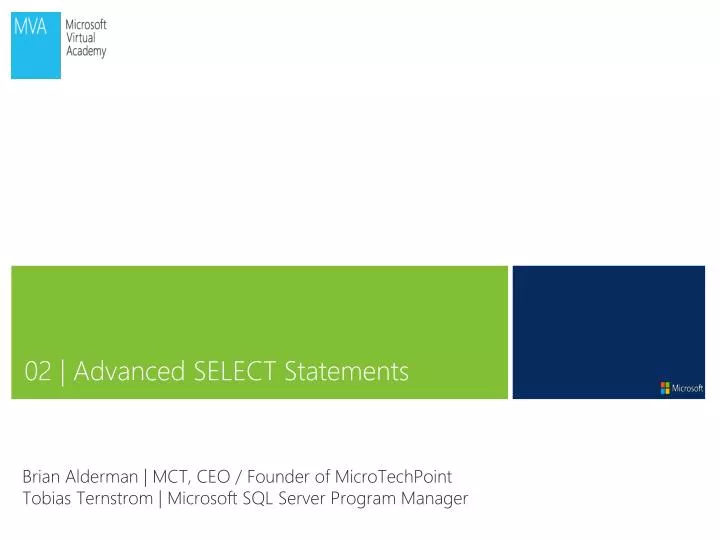 MVA
Microsoft
Virtual
Academy

02 | Advanced SELECT Statements

Microsoft

Brian Alderman | MCT, CEO / Founder of MicroTechPoint
Tobias Ternstrom | Microsoft SQL Server Program Manager